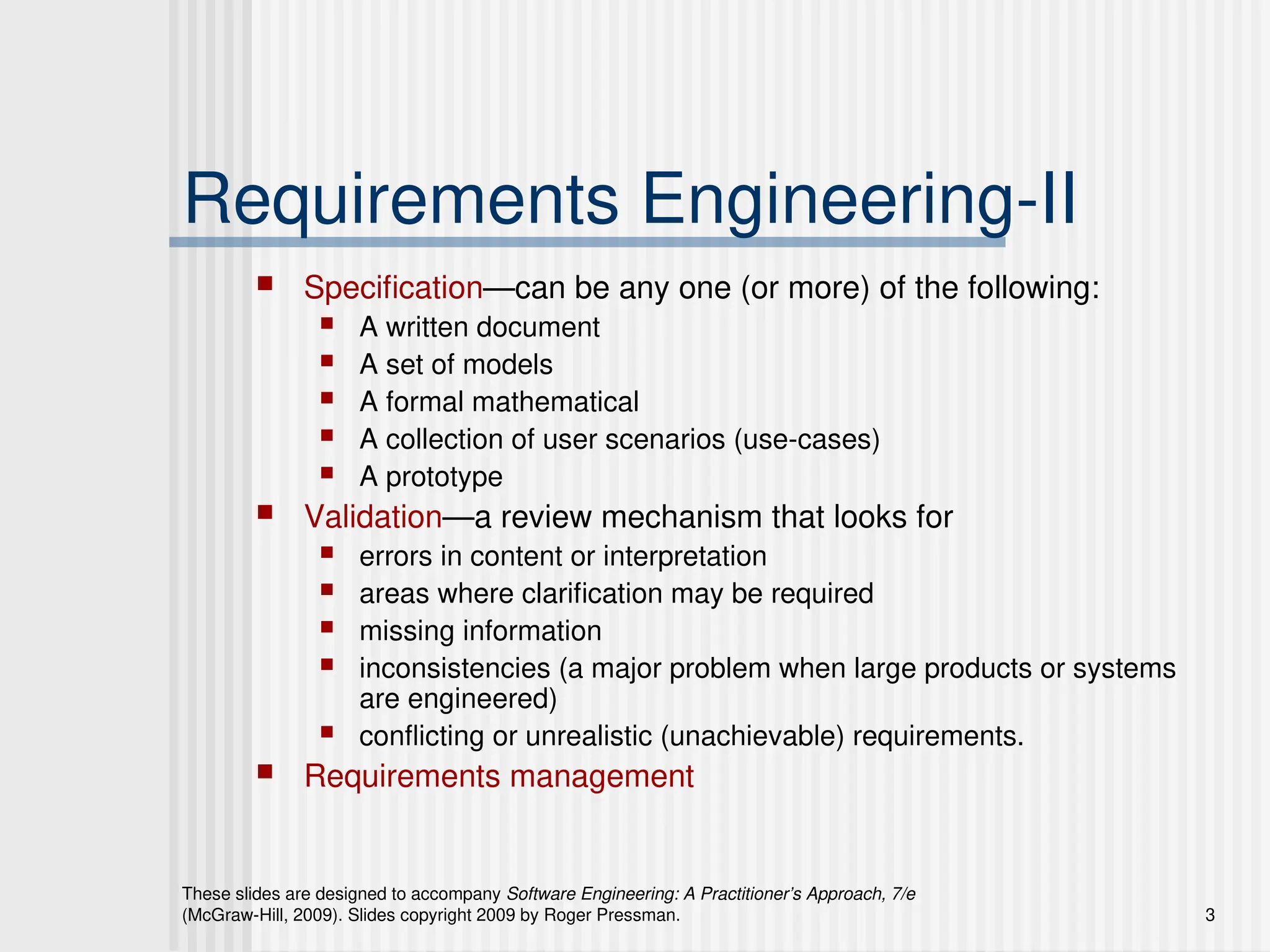 Requirements Engineering-II

- Specification—can be any one (or more) of the following:
  - A written document
  - A set of models
  - A formal mathematical
  - A collection of user scenarios (use-cases)
  - A prototype
- Validation—a review mechanism that looks for
  - errors in content or interpretation
  - areas where clarification may be required
  - missing information
  - inconsistencies (a major problem when large products or systems are engineered)
  - conflicting or unrealistic (unachievable) requirements.
- Requirements management

These slides are designed to accompany Software Engineering: A Practitioner's Approach, 7/e (McGraw-Hill, 2009). Slides copyright 2009 by Roger Pressman.

3